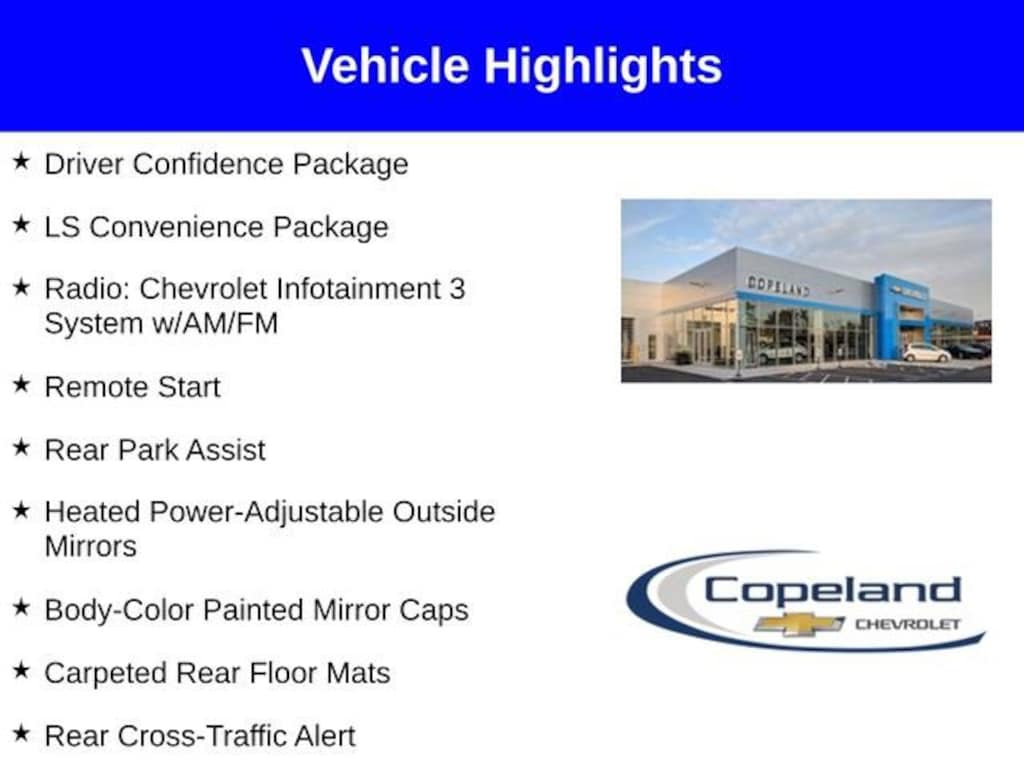 Vehicle Highlights

★ Driver Confidence Package

★ LS Convenience Package

★ Radio: Chevrolet Infotainment 3 System w/AM/FM

★ Remote Start

★ Rear Park Assist

★ Heated Power-Adjustable Outside Mirrors

★ Body-Color Painted Mirror Caps

★ Carpeted Rear Floor Mats

★ Rear Cross-Traffic Alert

COPELAND

Copeland CHEVROLET